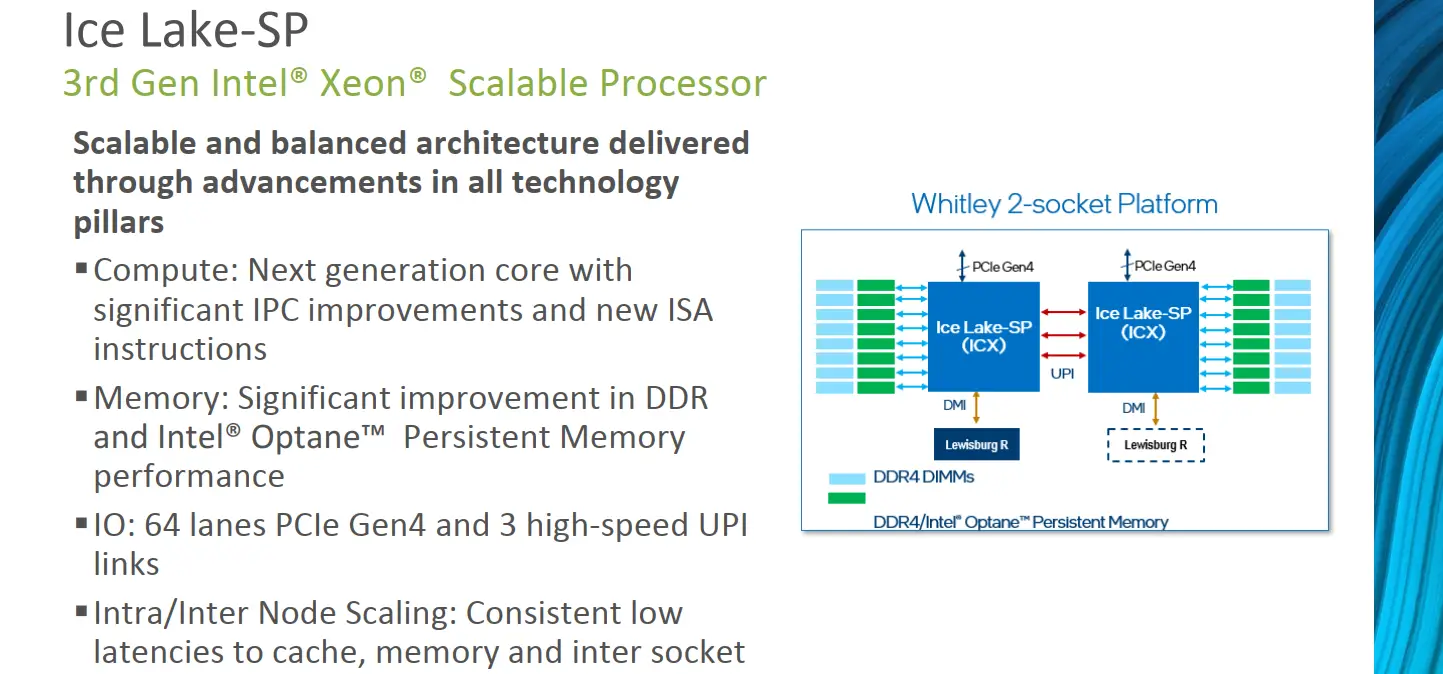 Ice Lake-SP
3rd Gen Intel® Xeon® Scalable Processor

Scalable and balanced architecture delivered through advancements in all technology pillars

▪ Compute: Next generation core with significant IPC improvements and new ISA instructions

▪ Memory: Significant improvement in DDR and Intel® Optane™ Persistent Memory performance

▪ IO: 64 lanes PCIe Gen4 and 3 high-speed UPI links

▪ Intra/Inter Node Scaling: Consistent low latencies to cache, memory and inter socket

Whitley 2-socket Platform

PCIe Gen4
PCIe Gen4
Ice Lake-SP (ICX)
Ice Lake-SP (ICX)
UPI
DMI
DMI
Lewisburg R
Lewisburg R
DDR4 DIMMs
DDR4/Intel® Optane™ Persistent Memory